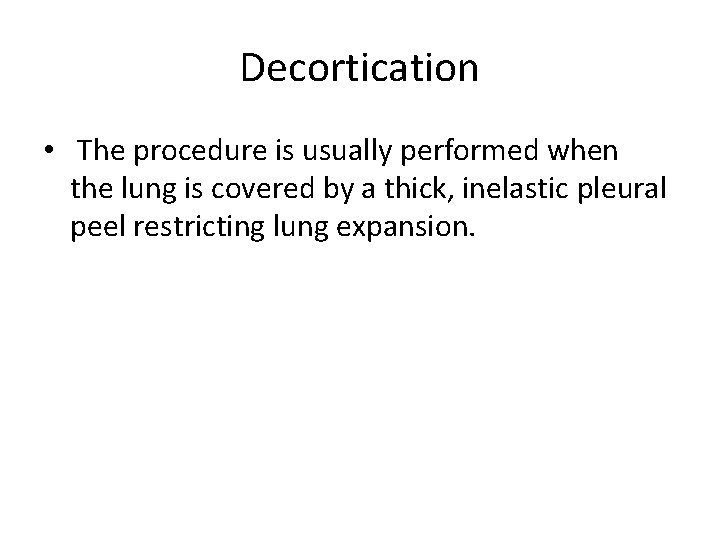 Decortication

• The procedure is usually performed when the lung is covered by a thick, inelastic pleural peel restricting lung expansion.